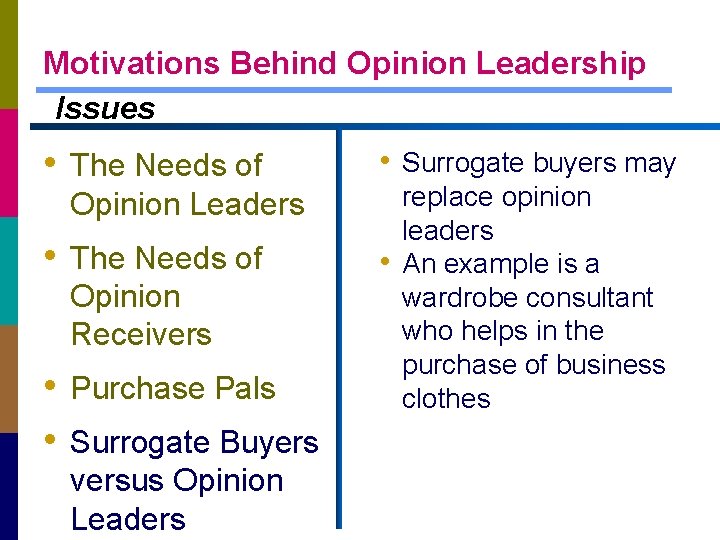 Motivations Behind Opinion Leadership

Issues

• The Needs of Opinion Leaders
• The Needs of Opinion Receivers
• Purchase Pals
• Surrogate Buyers versus Opinion Leaders

• Surrogate buyers may replace opinion leaders
• An example is a wardrobe consultant who helps in the purchase of business clothes